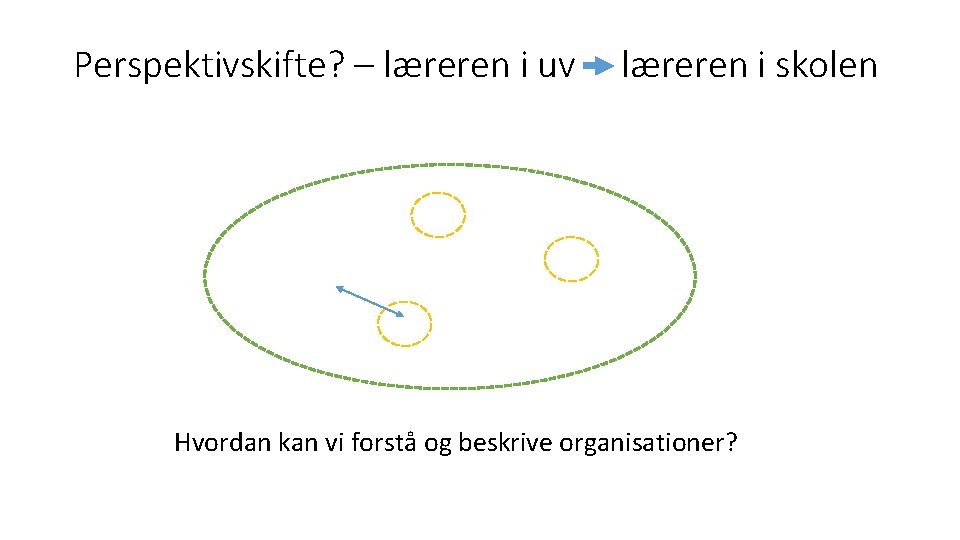 Perspektivskifte? – læreren i uv → læreren i skolen

Hvordan kan vi forstå og beskrive organisationer?